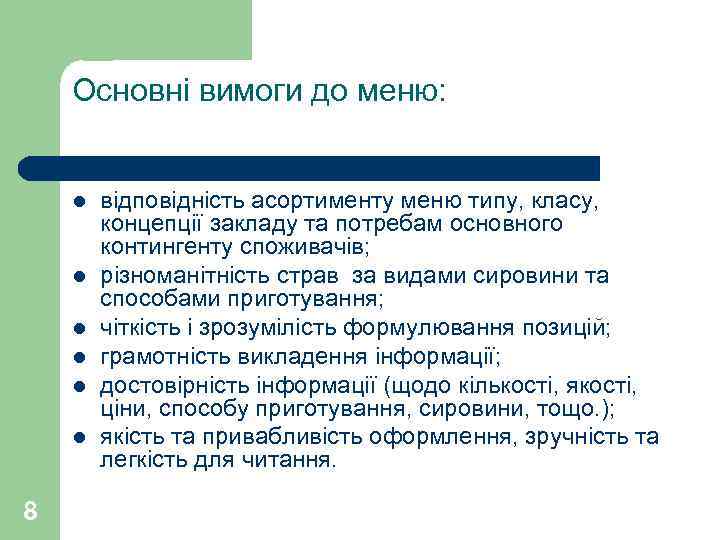 Основні вимоги до меню:

- відповідність асортименту меню типу, класу, концепції закладу та потребам основного контингенту споживачів;
- різноманітність страв  за видами сировини та способами приготування;
- чіткість і зрозумілість формулювання позицій;
- грамотність викладення інформації;
- достовірність інформації (щодо кількості, якості, ціни, способу приготування, сировини, тощо.);
- якість та привабливість оформлення, зручність та легкість для читання.

8